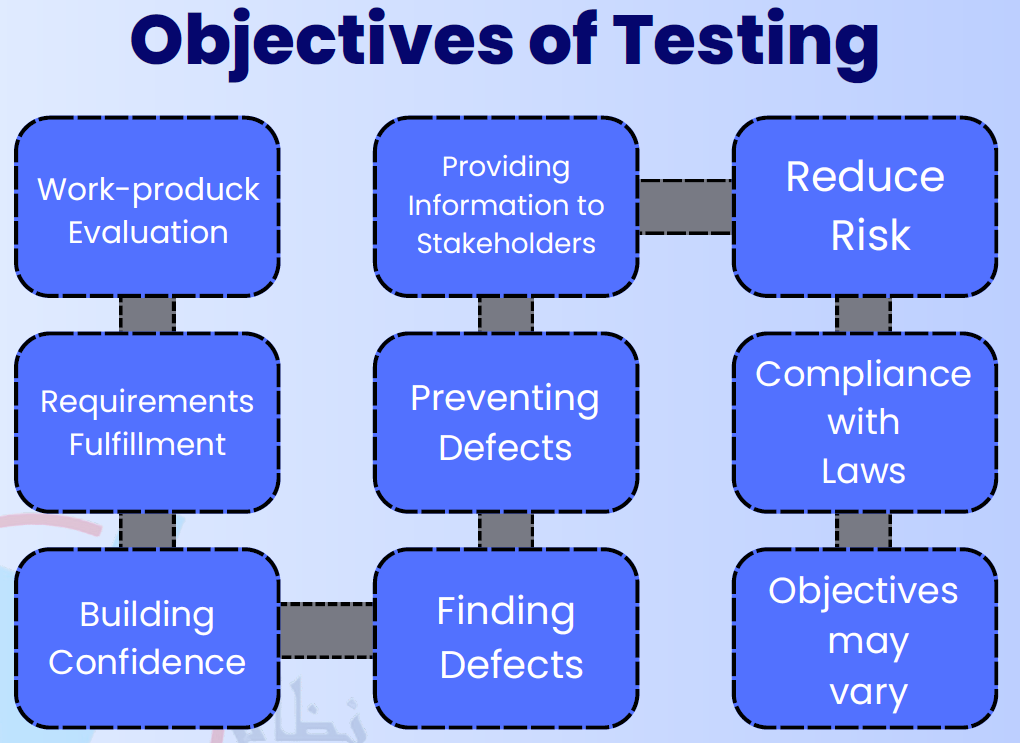 Objectives of Testing

Work-produck Evaluation

Requirements Fulfillment

Building Confidence

Finding Defects

Preventing Defects

Providing Information to Stakeholders

Reduce Risk

Compliance with Laws

Objectives may vary